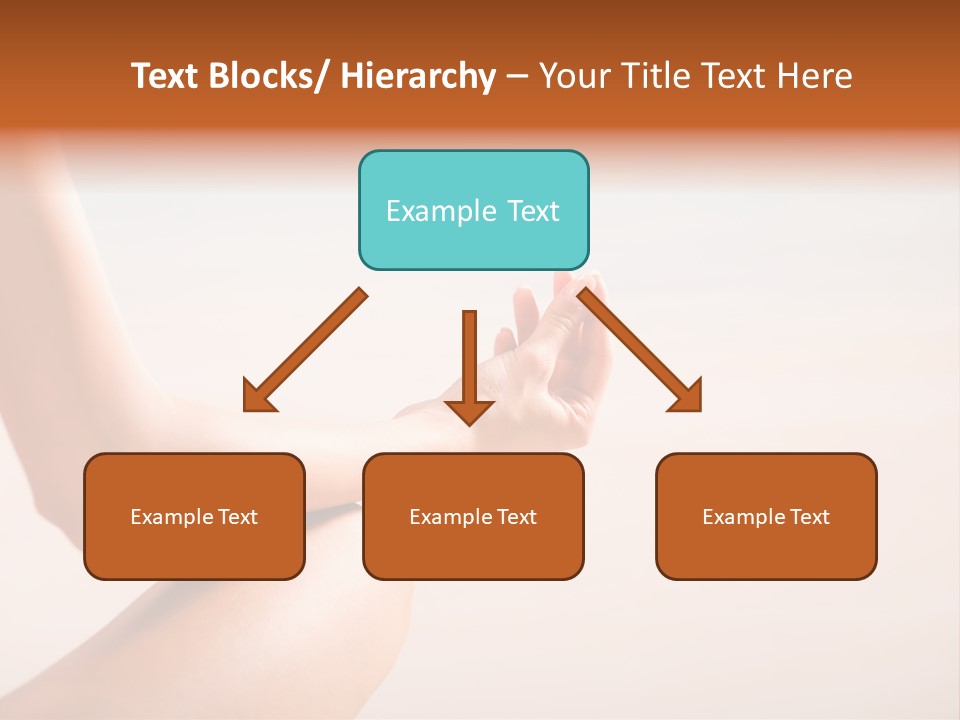 Text Blocks/ Hierarchy – Your Title Text Here

Example Text

Example Text

Example Text

Example Text